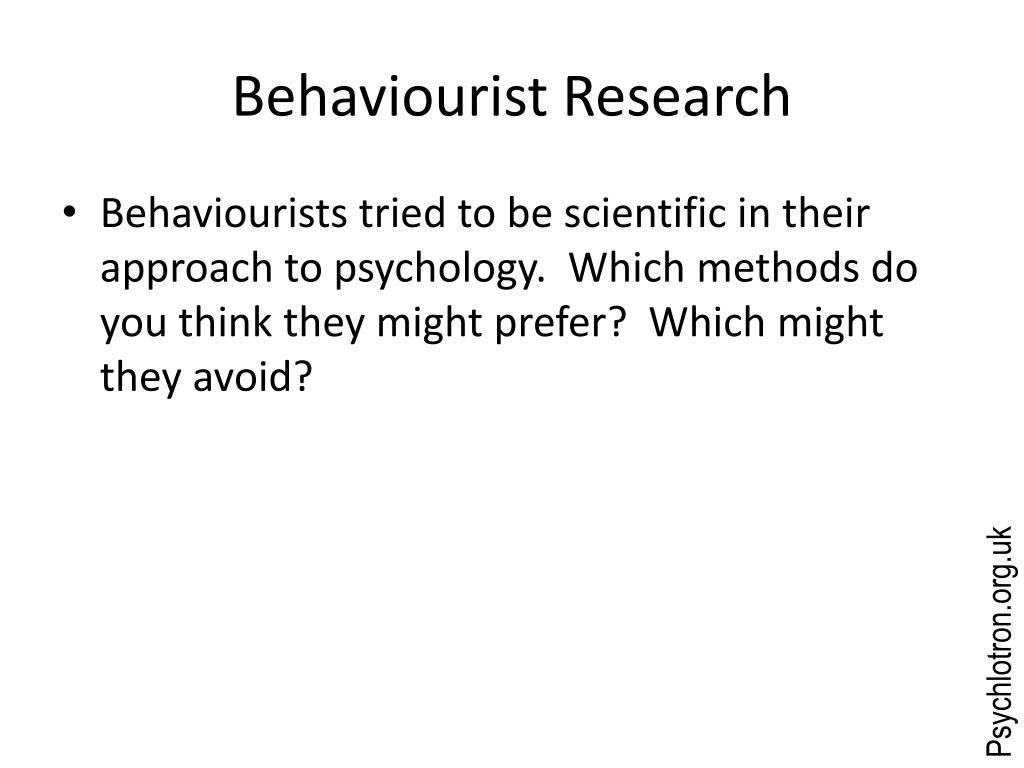 Behaviourist Research

• Behaviourists tried to be scientific in their approach to psychology. Which methods do you think they might prefer? Which might they avoid?

Psychlotron.org.uk